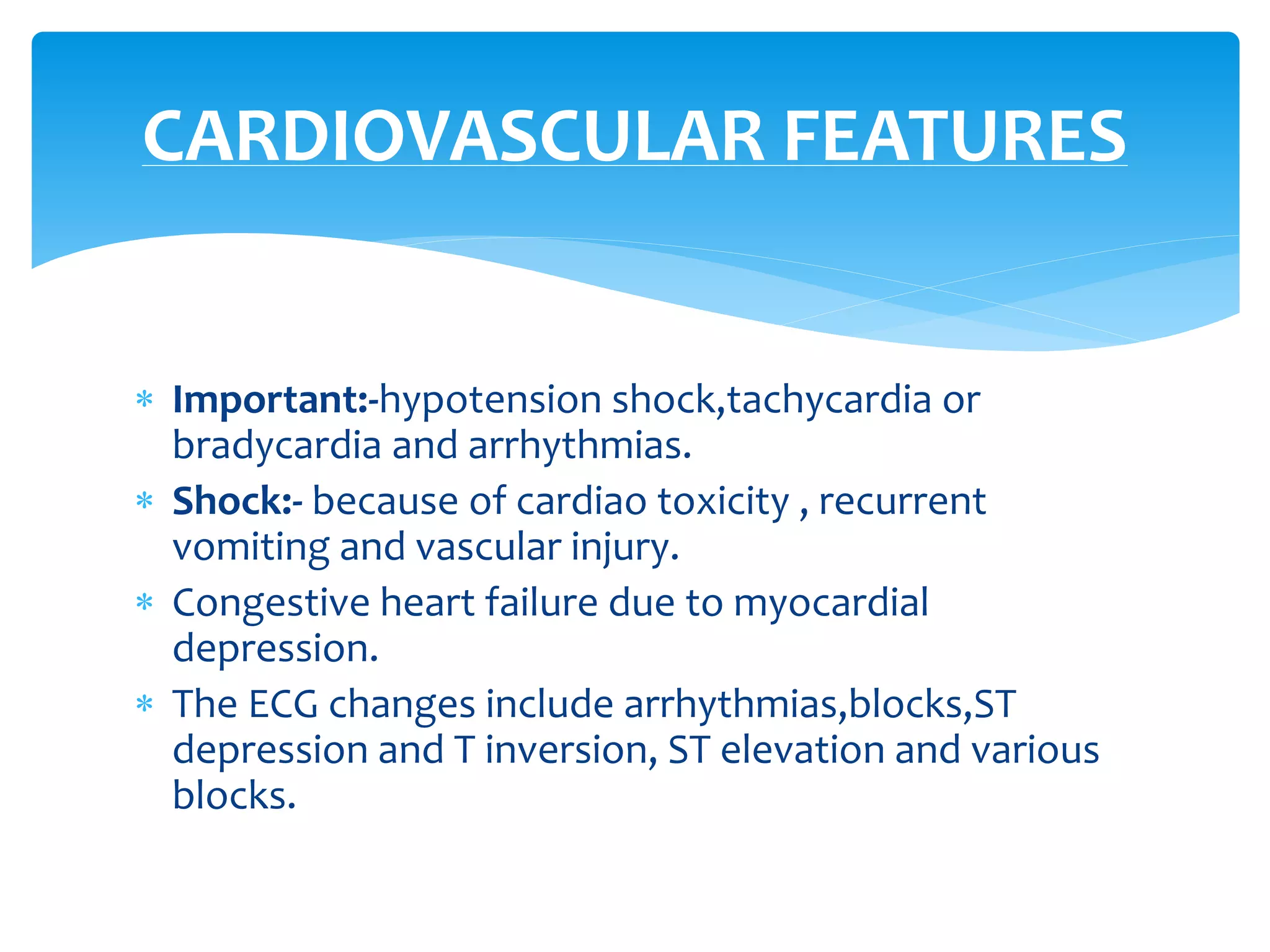 CARDIOVASCULAR FEATURES

* Important:-hypotension shock,tachycardia or bradycardia and arrhythmias.
* Shock:- because of cardiao toxicity , recurrent vomiting and vascular injury.
* Congestive heart failure due to myocardial depression.
* The ECG changes include arrhythmias,blocks,ST depression and T inversion, ST elevation and various blocks.